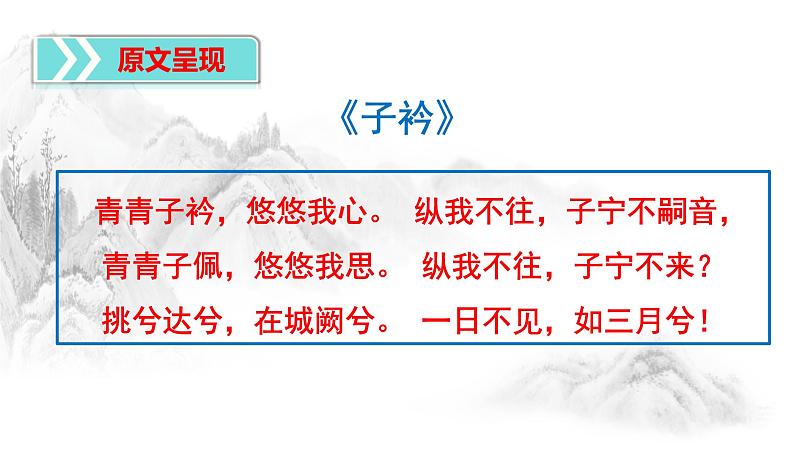 原文呈现

《子衿》

青青子衿，悠悠我心。 纵我不往，子宁不嗣音，
青青子佩，悠悠我思。 纵我不往，子宁不来？
挑兮达兮，在城阙兮。 一日不见，如三月兮！